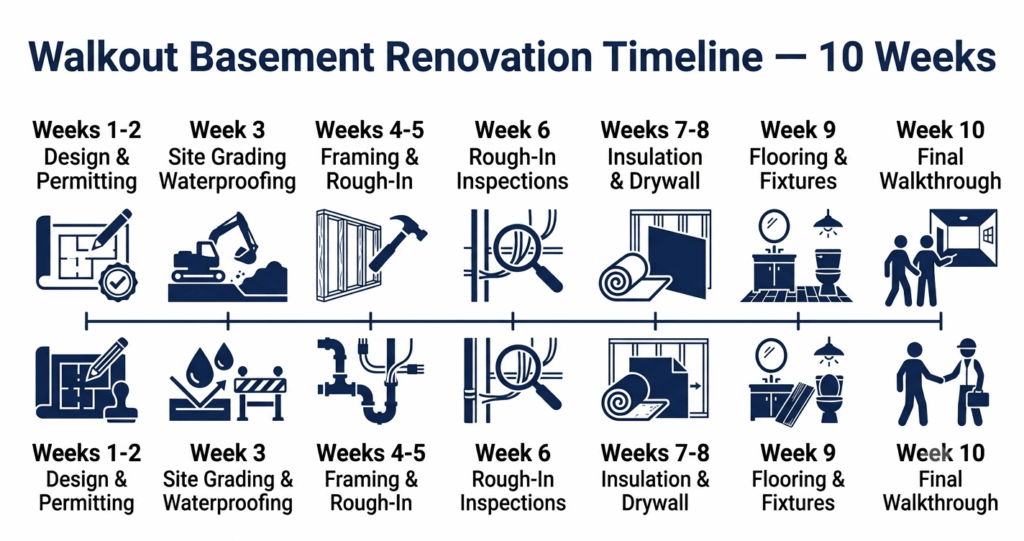 Walkout Basement Renovation Timeline — 10 Weeks

Weeks 1-2
Design & Permitting

Week 3
Site Grading Waterproofing

Weeks 4-5
Framing & Rough-In

Week 6
Rough-In Inspections

Weeks 7-8
Insulation & Drywall

Week 9
Flooring & Fixtures

Week 10
Final Walkthrough

Weeks 1-2
Design & Permitting

Week 3
Site Grading & Waterproofing

Weeks 4-5
Framing & Rough-In

Week 6
Rough-In Inspections

Weeks 7-8
Insulation & Drywall

Week 9
Flooring & Fixtures

Week 10
Final Walkthrough